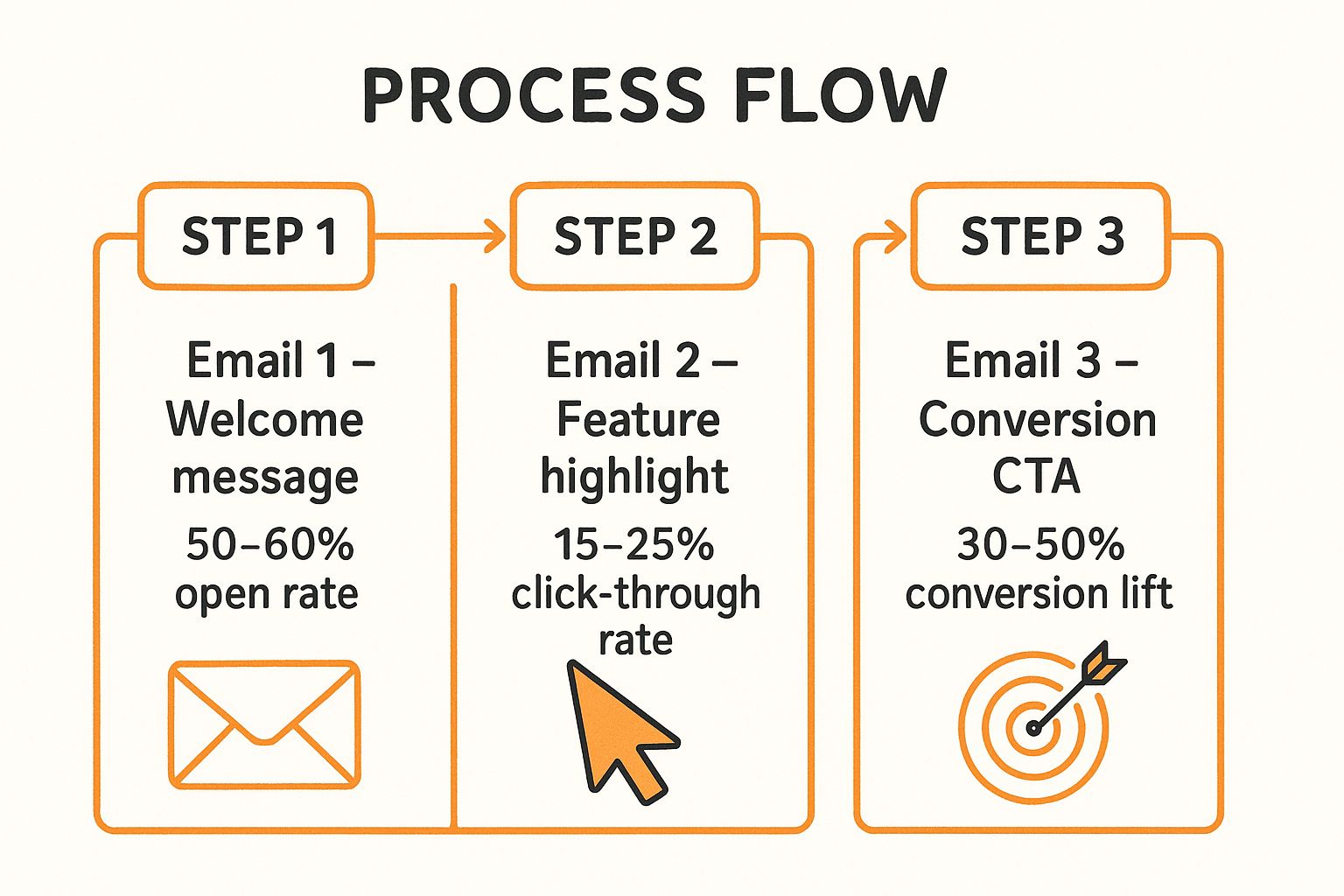 PROCESS FLOW

STEP 1

Email 1 – Welcome message

50–60% open rate

STEP 2

Email 2 – Feature highlight

15–25% click-through rate

STEP 3

Email 3 – Conversion CTA

30–50% conversion lift